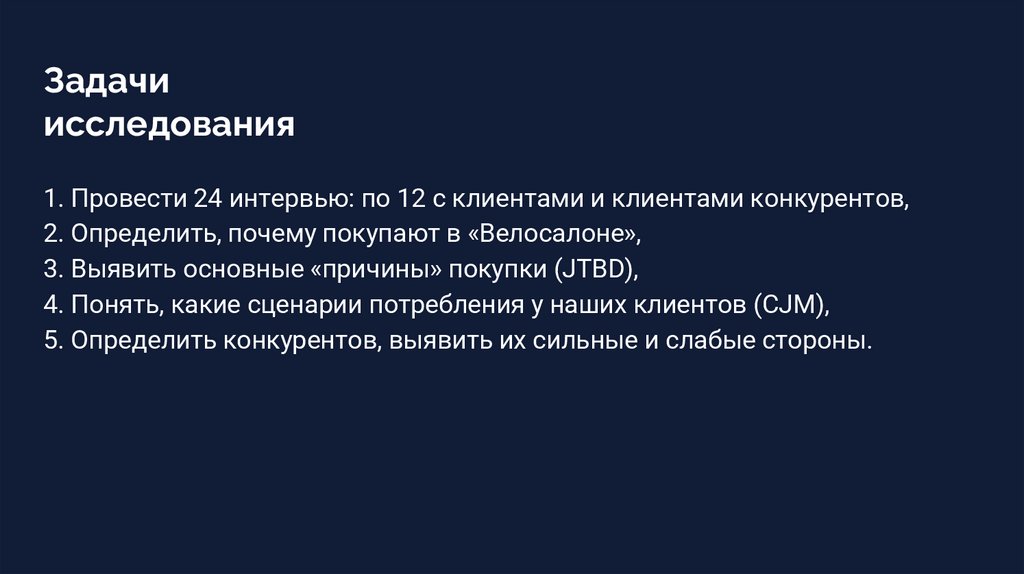 Задачи исследования

1. Провести 24 интервью: по 12 с клиентами и клиентами конкурентов,
2. Определить, почему покупают в «Велосалоне»,
3. Выявить основные «причины» покупки (JTBD),
4. Понять, какие сценарии потребления у наших клиентов (CJM),
5. Определить конкурентов, выявить их сильные и слабые стороны.